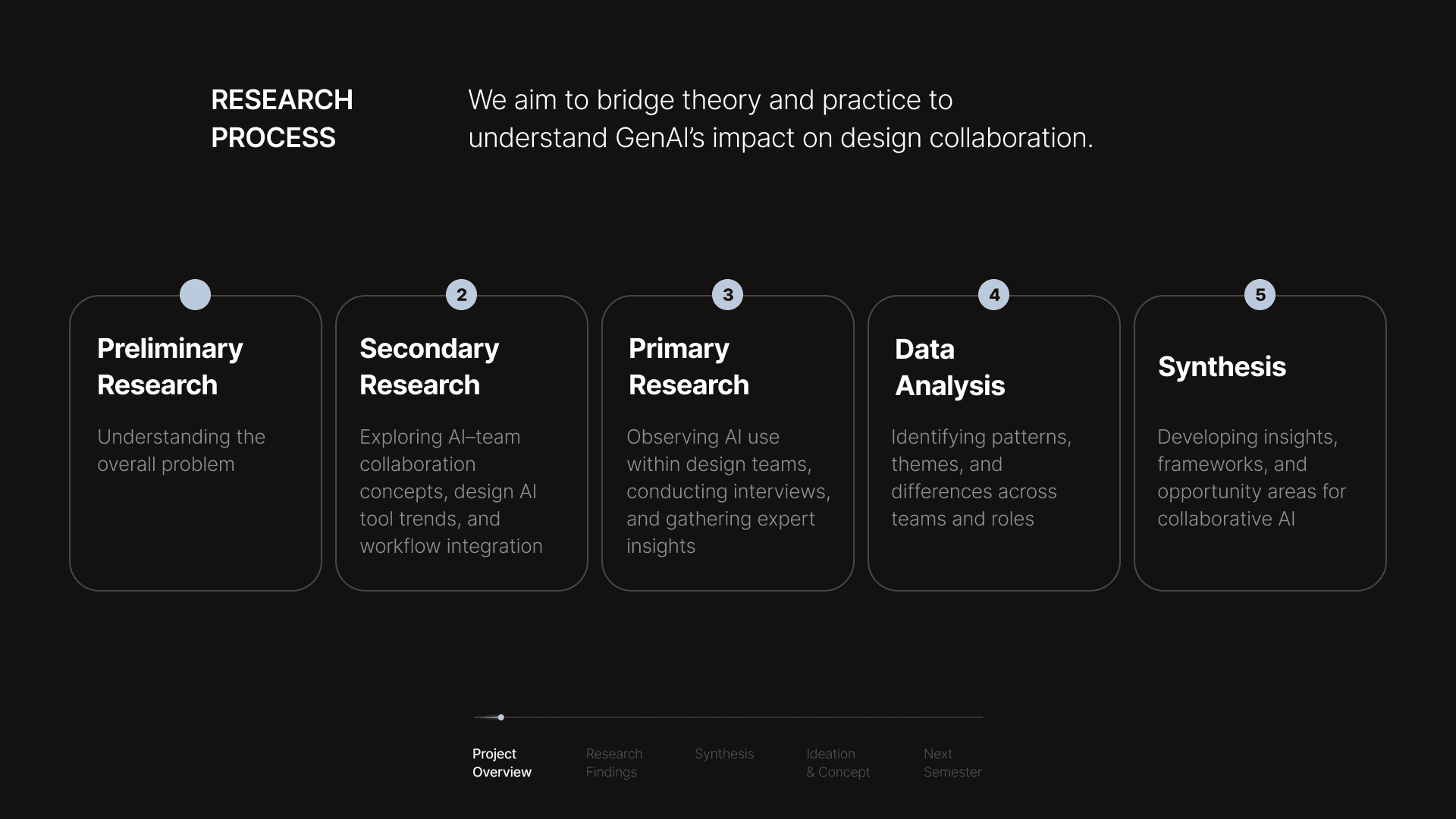 RESEARCH PROCESS

We aim to bridge theory and practice to understand GenAI's impact on design collaboration.

Preliminary Research

Understanding the overall problem

2

Secondary Research

Exploring AI–team collaboration concepts, design AI tool trends, and workflow integration

3

Primary Research

Observing AI use within design teams, conducting interviews, and gathering expert insights

4

Data Analysis

Identifying patterns, themes, and differences across teams and roles

5

Synthesis

Developing insights, frameworks, and opportunity areas for collaborative AI

Project Overview

Research Findings

Synthesis

Ideation & Concept

Next Semester